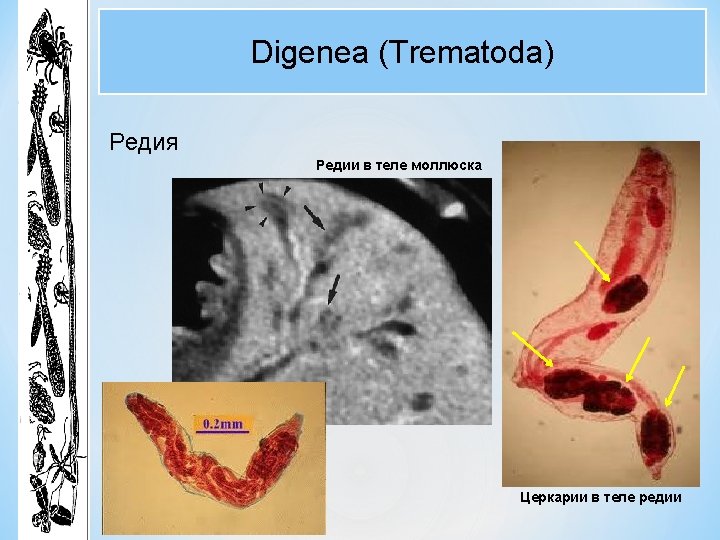 Digenea (Trematoda)

Редия

Редии в теле моллюска

0.2mm

Церкарии в теле редии